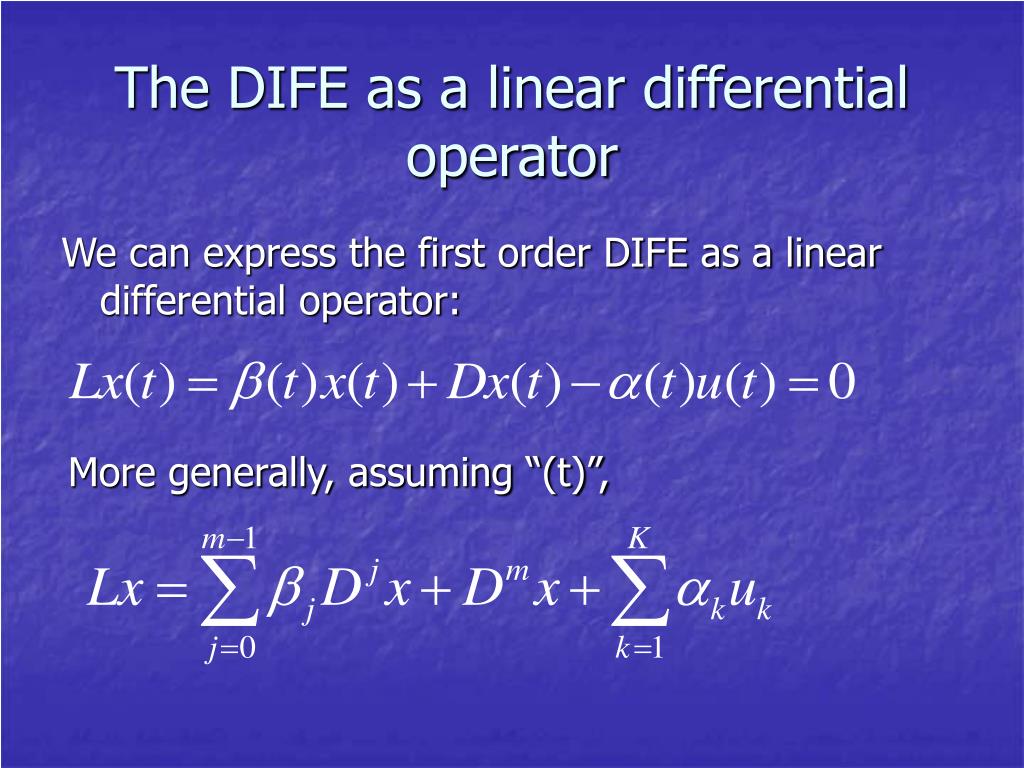 The DIFE as a linear differential operator

We can express the first order DIFE as a linear differential operator:

$Lx(t) = \beta(t)x(t) + Dx(t) - \alpha(t)u(t) = 0$

More generally, assuming “(t)”,

$Lx = \sum_{j=0}^{m-1} \beta_j D^j x + D^m x + \sum_{k=1}^{K} \alpha_k u_k$